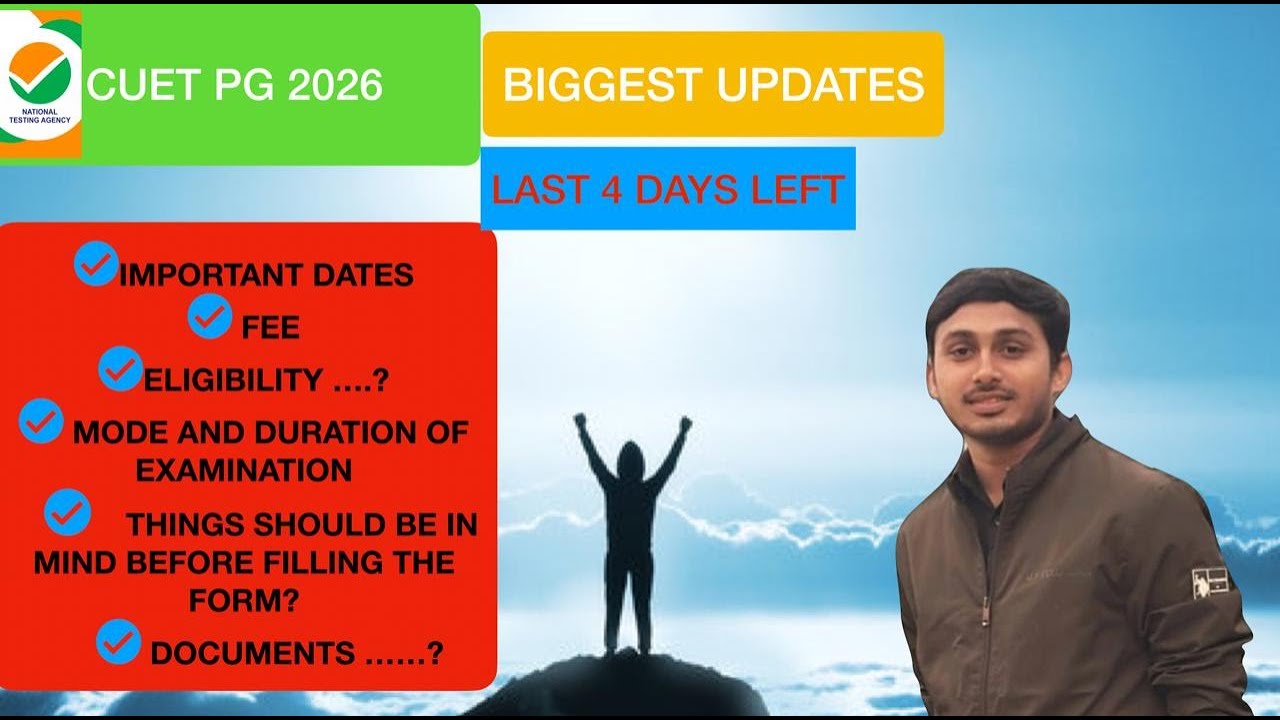 NATIONAL TESTING AGENCY

CUET PG 2026

BIGGEST UPDATES

LAST 4 DAYS LEFT

IMPORTANT DATES

FEE

ELIGIBILITY ....?

MODE AND DURATION OF EXAMINATION

THINGS SHOULD BE IN MIND BEFORE FILLING THE FORM?

DOCUMENTS ......?